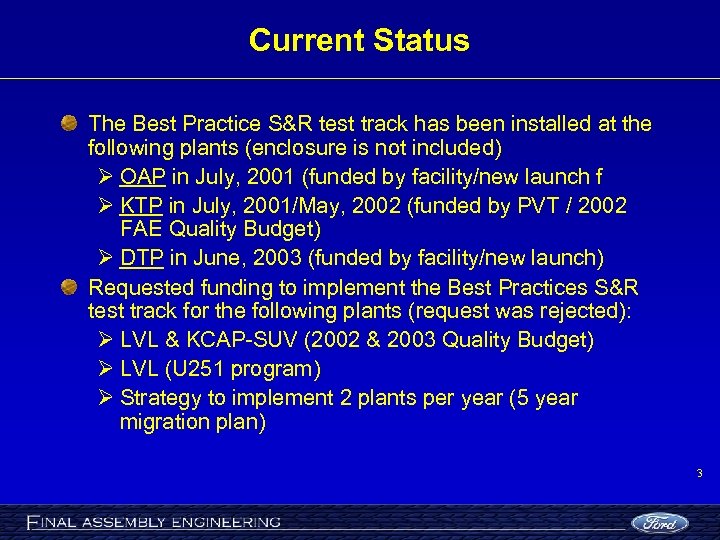 Current Status

The Best Practice S&R test track has been installed at the following plants (enclosure is not included)

➢ OAP in July, 2001 (funded by facility/new launch f

➢ KTP in July, 2001/May, 2002 (funded by PVT / 2002 FAE Quality Budget)

➢ DTP in June, 2003 (funded by facility/new launch)

Requested funding to implement the Best Practices S&R test track for the following plants (request was rejected):

➢ LVL & KCAP-SUV (2002 & 2003 Quality Budget)

➢ LVL (U251 program)

➢ Strategy to implement 2 plants per year (5 year migration plan)

3

FINAL ASSEMBLY ENGINEERING

Ford